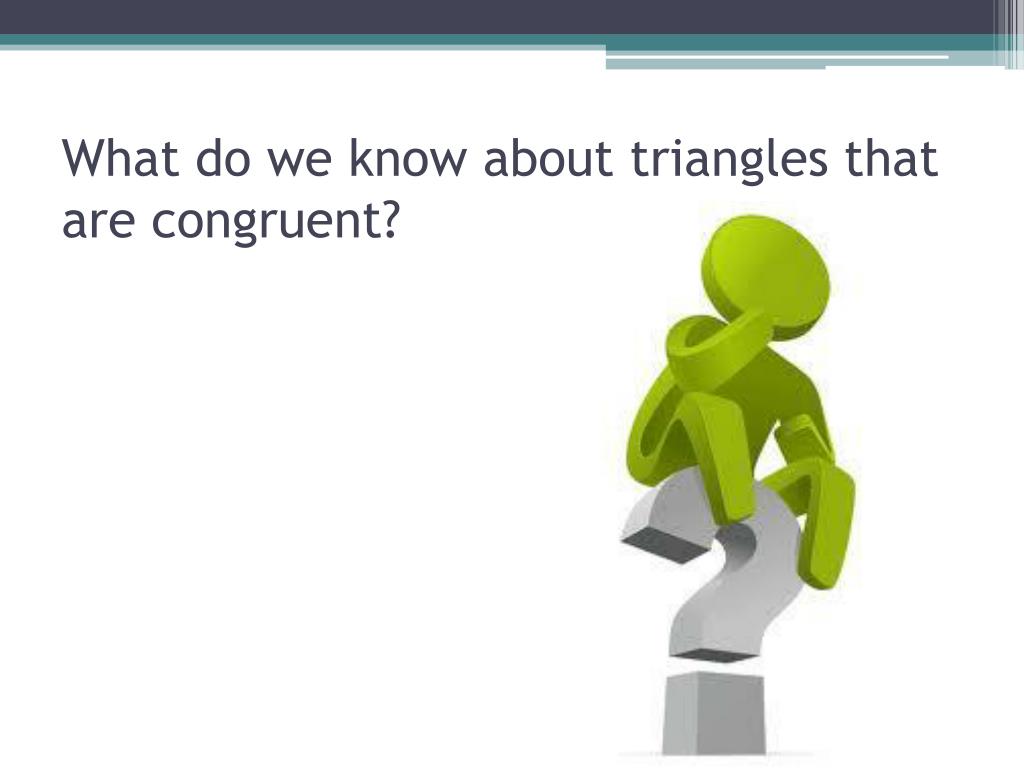 What do we know about triangles that are congruent?